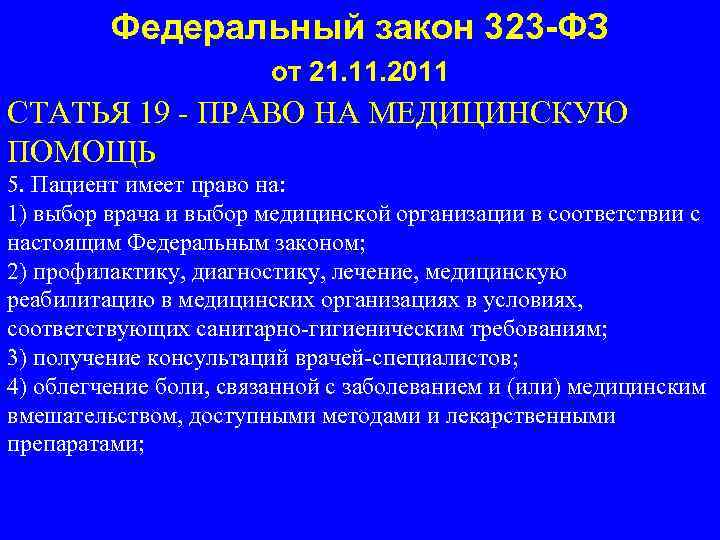 Федеральный закон 323-ФЗ
от 21.11.2011

СТАТЬЯ 19 - ПРАВО НА МЕДИЦИНСКУЮ ПОМОЩЬ

5. Пациент имеет право на:
1) выбор врача и выбор медицинской организации в соответствии с настоящим Федеральным законом;
2) профилактику, диагностику, лечение, медицинскую реабилитацию в медицинских организациях в условиях, соответствующих санитарно-гигиеническим требованиям;
3) получение консультаций врачей-специалистов;
4) облегчение боли, связанной с заболеванием и (или) медицинским вмешательством, доступными методами и лекарственными препаратами;